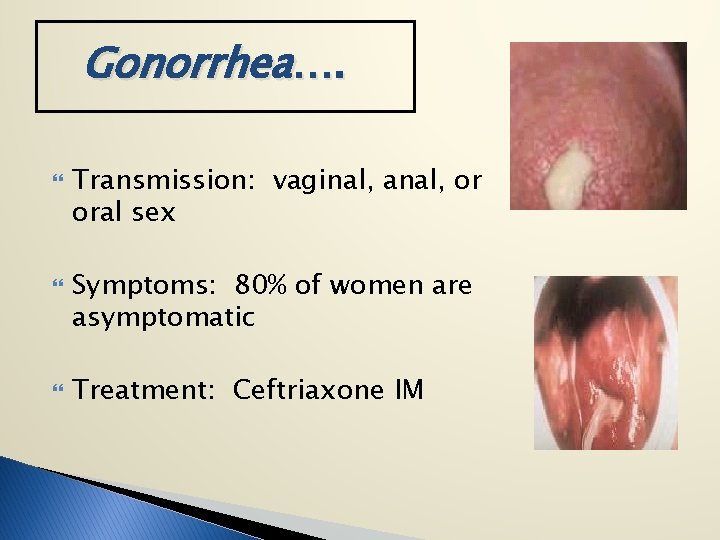 Gonorrhea….

Transmission: vaginal, anal, or oral sex

Symptoms: 80% of women are asymptomatic

Treatment: Ceftriaxone IM